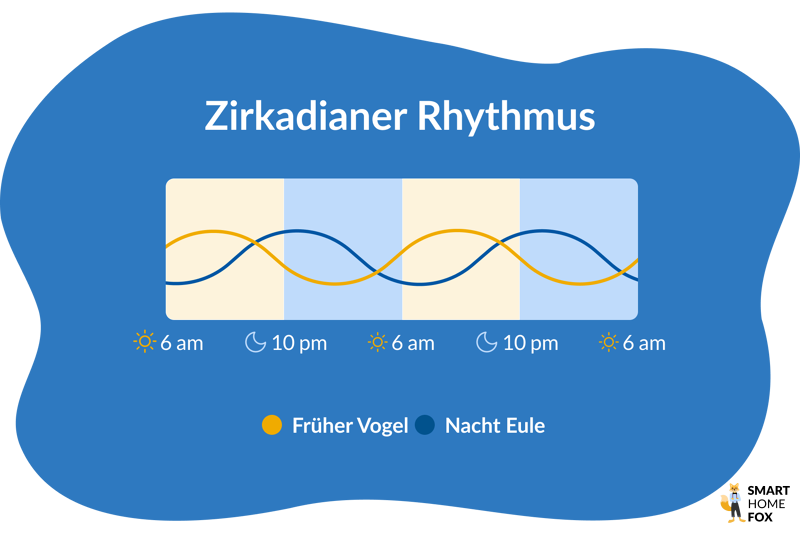 Zirkadianer Rhythmus

6 am 10 pm 6 am 10 pm 6 am

Früher Vogel Nacht Eule

SMART HOME FOX